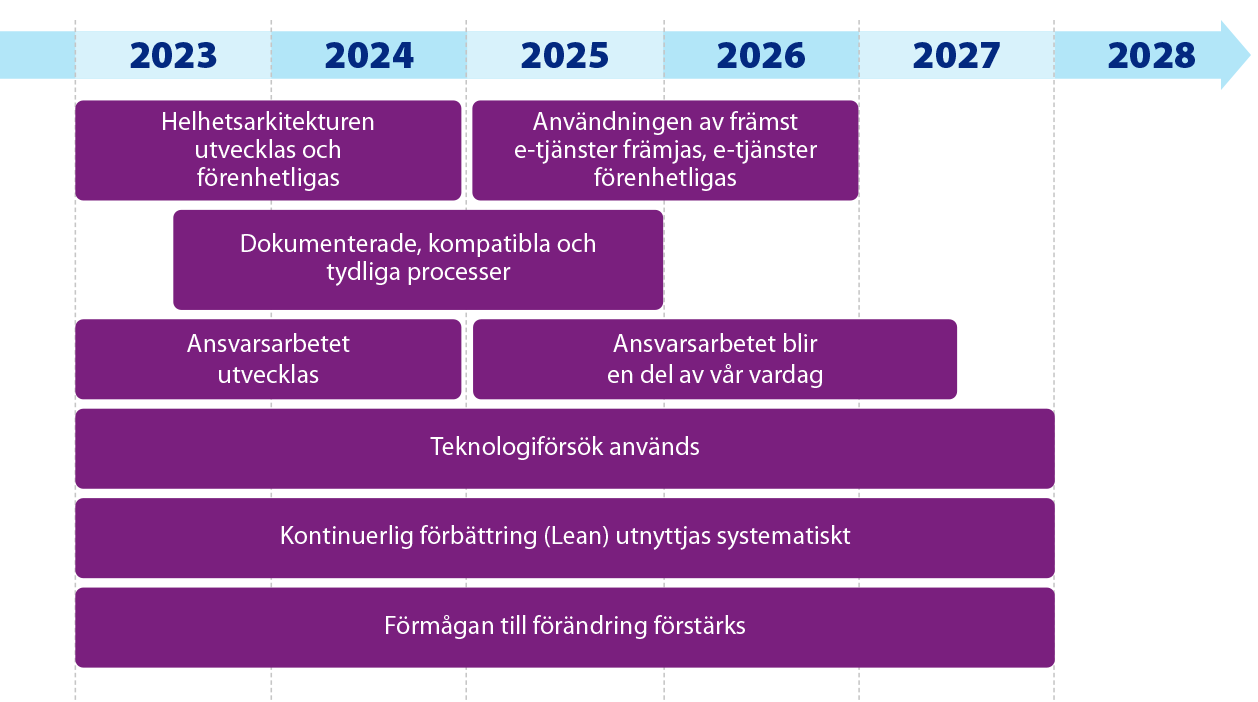 2023 2024 2025 2026 2027 2028

Helhetsarkitekturen utvecklas och förenhetligas

Användningen av främst e-tjänster främjas, e-tjänster förenhetligas

Dokumenterade, kompatibla och tydliga processer

Ansvarsarbetet utvecklas

Ansvarsarbetet blir en del av vår vardag

Teknologiförsök används

Kontinuerlig förbättring (Lean) utnyttjas systematiskt

Förmågan till förändring förstärks